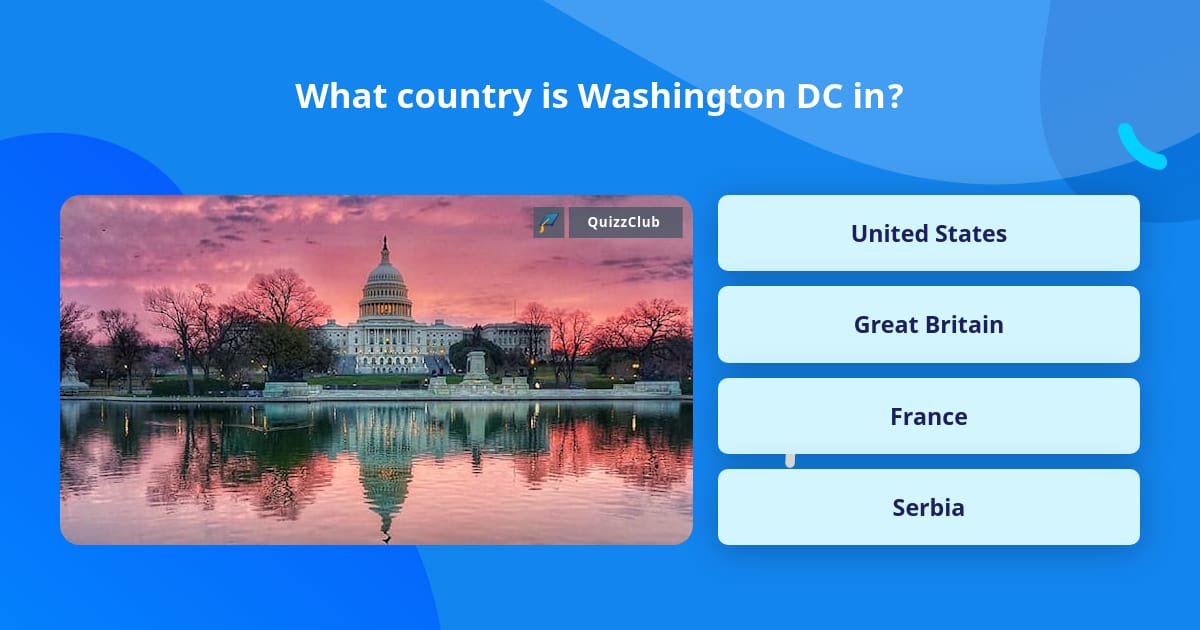 What country is Washington DC in?

QuizzClub

United States

Great Britain

France

Serbia